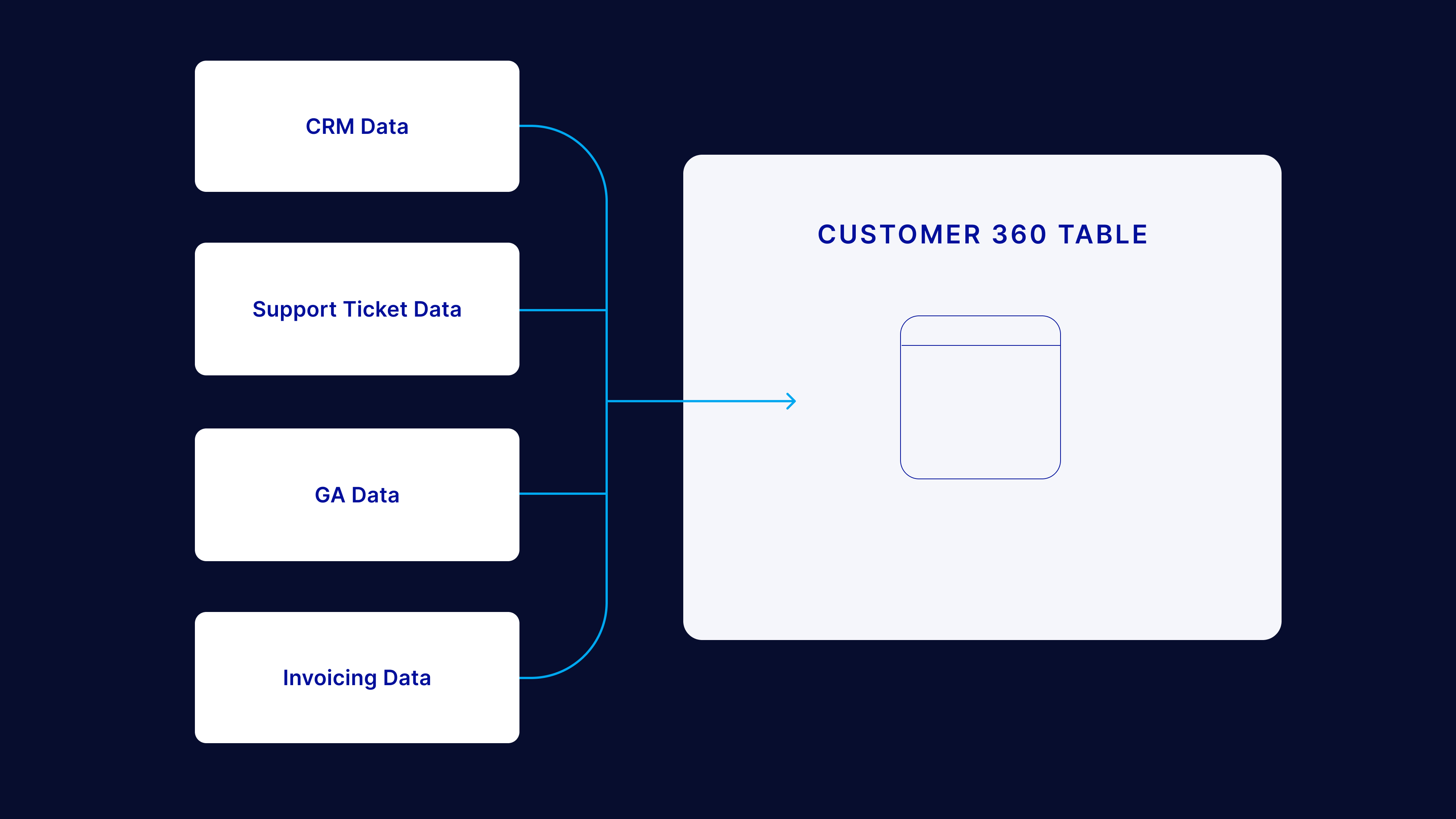 CRM Data

Support Ticket Data

GA Data

Invoicing Data

CUSTOMER 360 TABLE